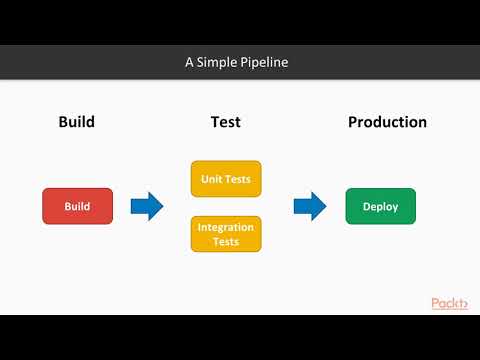 A Simple Pipeline

Build

Test

Production

Build

Unit Tests

Integration Tests

Deploy

Packt>